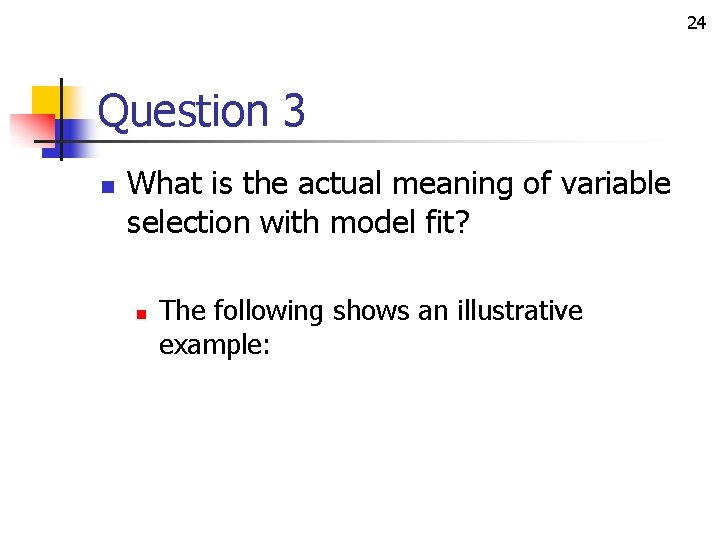 24

Question 3

What is the actual meaning of variable selection with model fit?

The following shows an illustrative example: